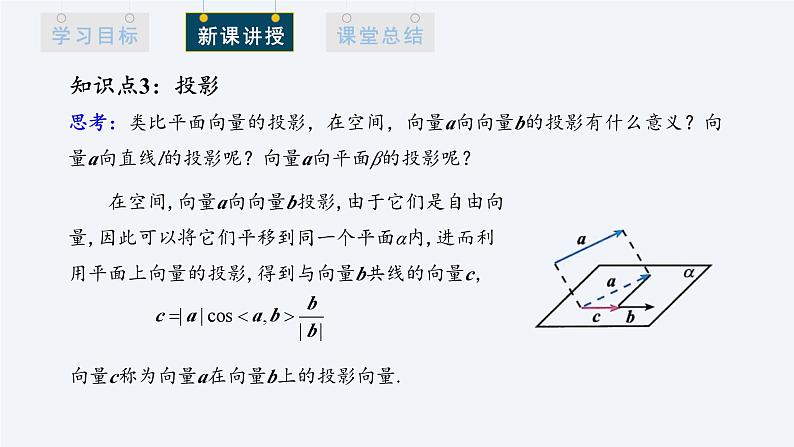 学习目标 新课讲授 课堂总结

知识点3：投影

思考：类比平面向量的投影，在空间，向量$a$向向量$b$的投影有什么意义？向量$a$向直线$l$的投影呢？向量$a$向平面$\beta$的投影呢？

在空间，向量$a$向向量$b$投影，由于它们是自由向量，因此可以将它们平移到同一个平面$\alpha$内，进而利用平面上向量的投影，得到与向量$b$共线的向量$c$，

$c=|a|\cos<a,b>\frac{b}{|b|}$

向量$c$称为向量$a$在向量$b$上的投影向量.

$a$

$a$

$\alpha$

$c$

$b$